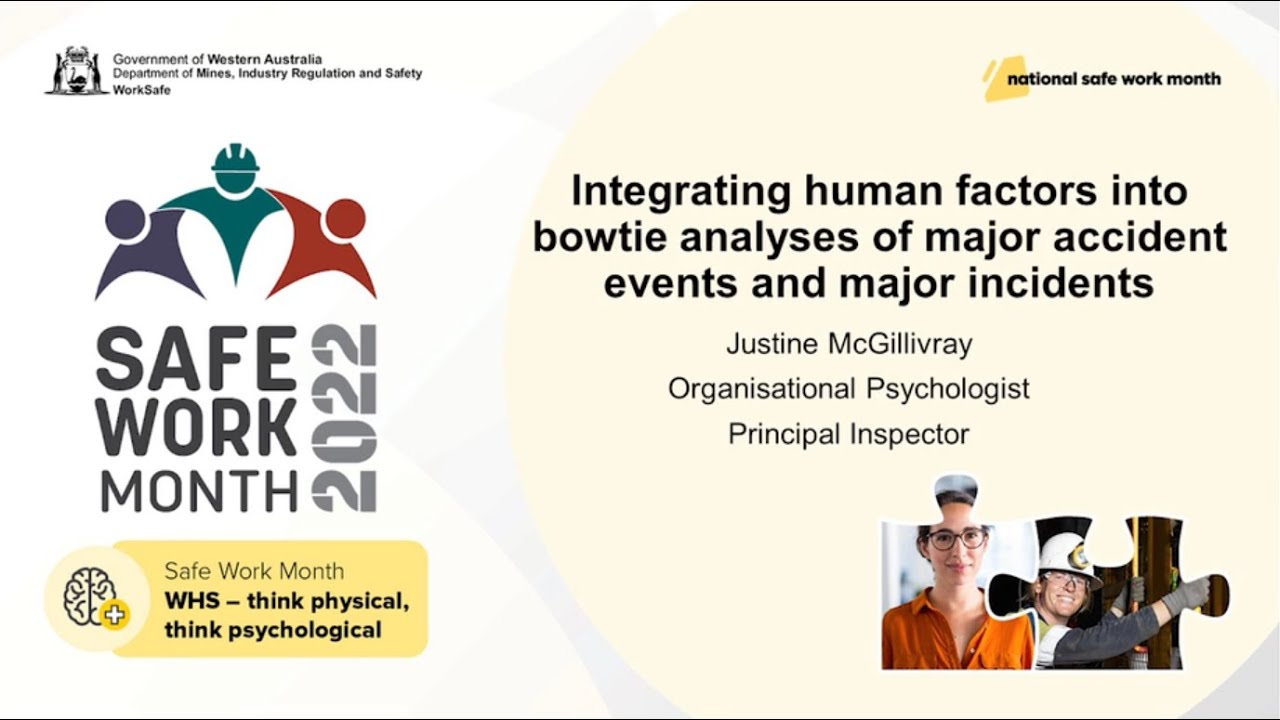 Government of Western Australia
Department of Mines, Industry Regulation and Safety
WorkSafe

national safe work month

SAFE WORK MONTH 2022

Safe Work Month
WHS – think physical, think psychological

Integrating human factors into bowtie analyses of major accident events and major incidents

Justine McGillivray
Organisational Psychologist
Principal Inspector